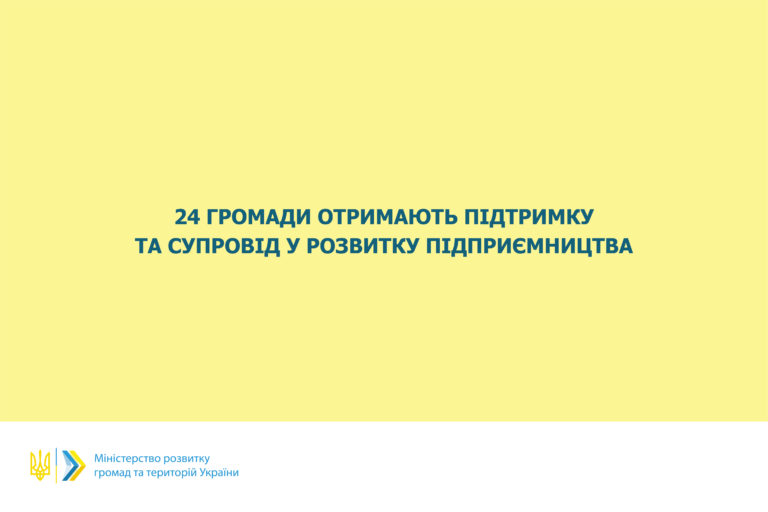 24 ГРОМАДИ ОТРИМАЮТЬ ПІДТРИМКУ
ТА СУПРОВІД У РОЗВИТКУ ПІДПРИЄМНИЦТВА

Міністерство розвитку
громад та територій України